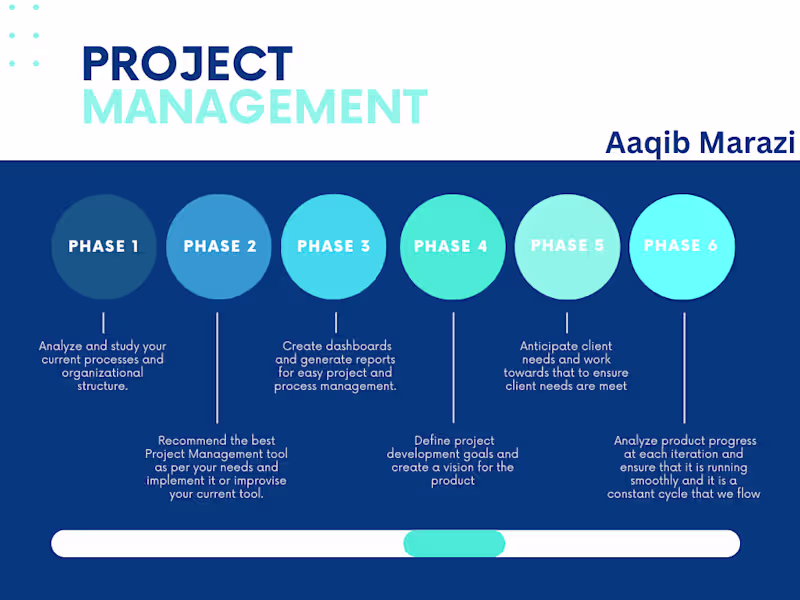 PROJECT
MANAGEMENT

Aaqib Marazi

PHASE 1

PHASE 2

PHASE 3

PHASE 4

PHASE 5

PHASE 6

Analyze and study your current processes and organizational structure.

Recommend the best Project Management tool as per your needs and implement it or improvise your current tool.

Create dashboards and generate reports for easy project and process management.

Define project development goals and create a vision for the product

Anticipate client needs and work towards that to ensure client needs are meet

Analyze product progress at each iteration and ensure that it is running smoothly and it is a constant cycle that we flow